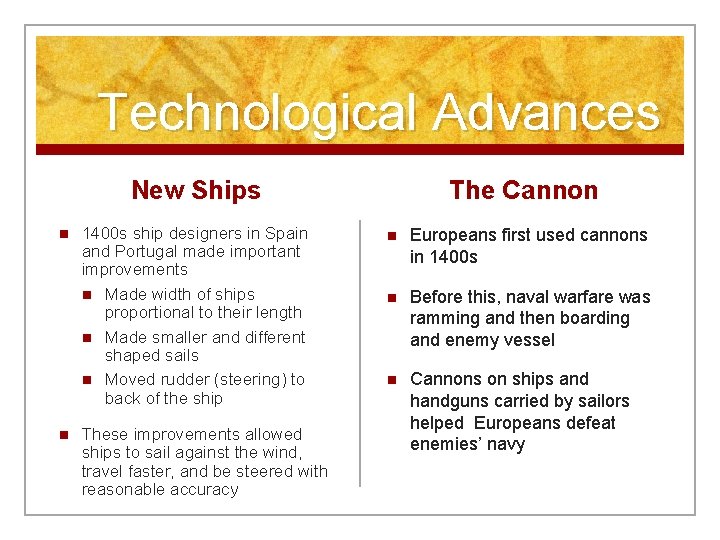 Technological Advances

New Ships

- 1400s ship designers in Spain and Portugal made important improvements
  - Made width of ships proportional to their length
  - Made smaller and different shaped sails
  - Moved rudder (steering) to back of the ship
- These improvements allowed ships to sail against the wind, travel faster, and be steered with reasonable accuracy

The Cannon

- Europeans first used cannons in 1400s
- Before this, naval warfare was ramming and then boarding and enemy vessel
- Cannons on ships and handguns carried by sailors helped Europeans defeat enemies' navy